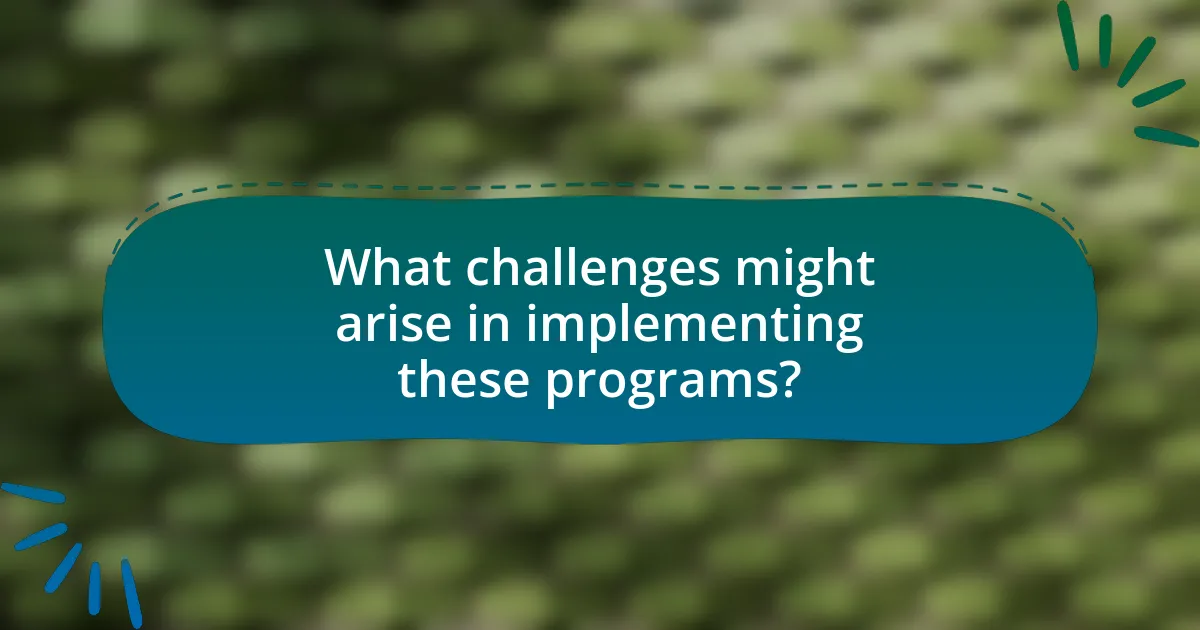 What challenges might arise in implementing these programs?